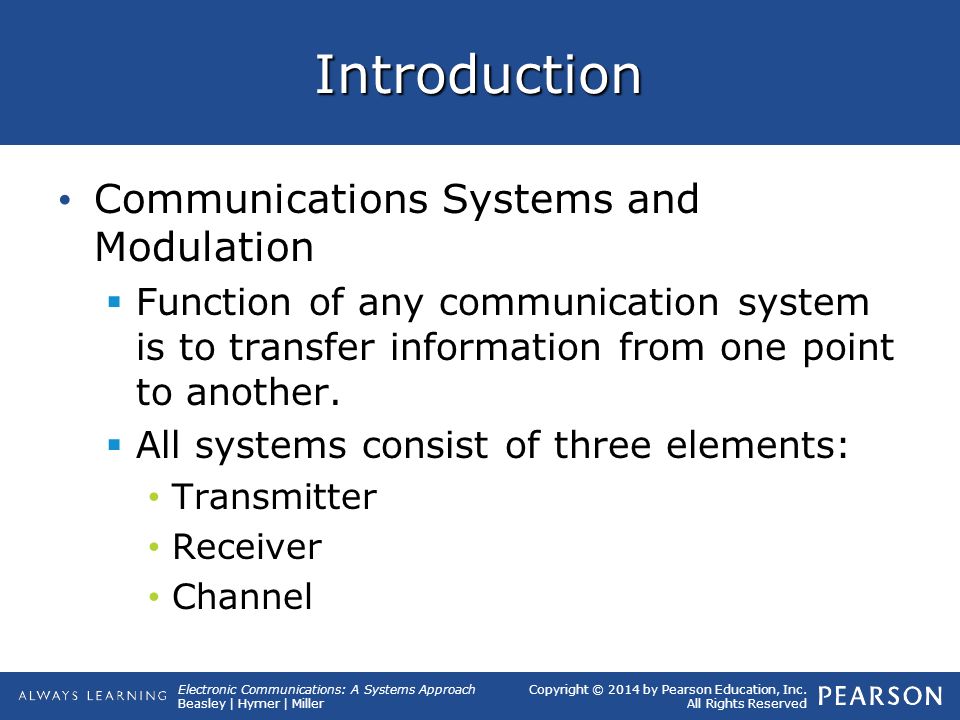 Introduction

• Communications Systems and Modulation
▪ Function of any communication system is to transfer information from one point to another.
▪ All systems consist of three elements:
• Transmitter
• Receiver
• Channel

ALWAYS LEARNING
Electronic Communications: A Systems Approach
Beasley | Hymer | Miller
Copyright © 2014 by Pearson Education, Inc.
All Rights Reserved
PEARSON